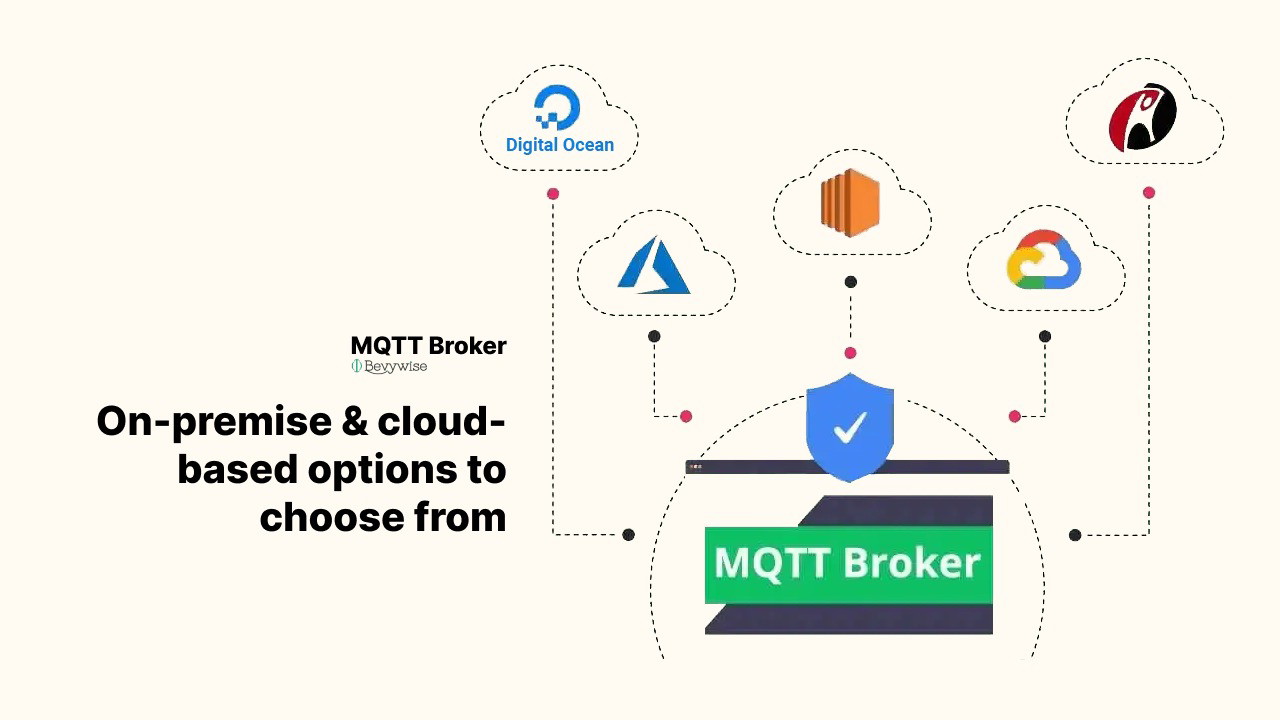 Digital Ocean

MQTT Broker
Bevywise

On-premise & cloud-based options to choose from

MQTT Broker